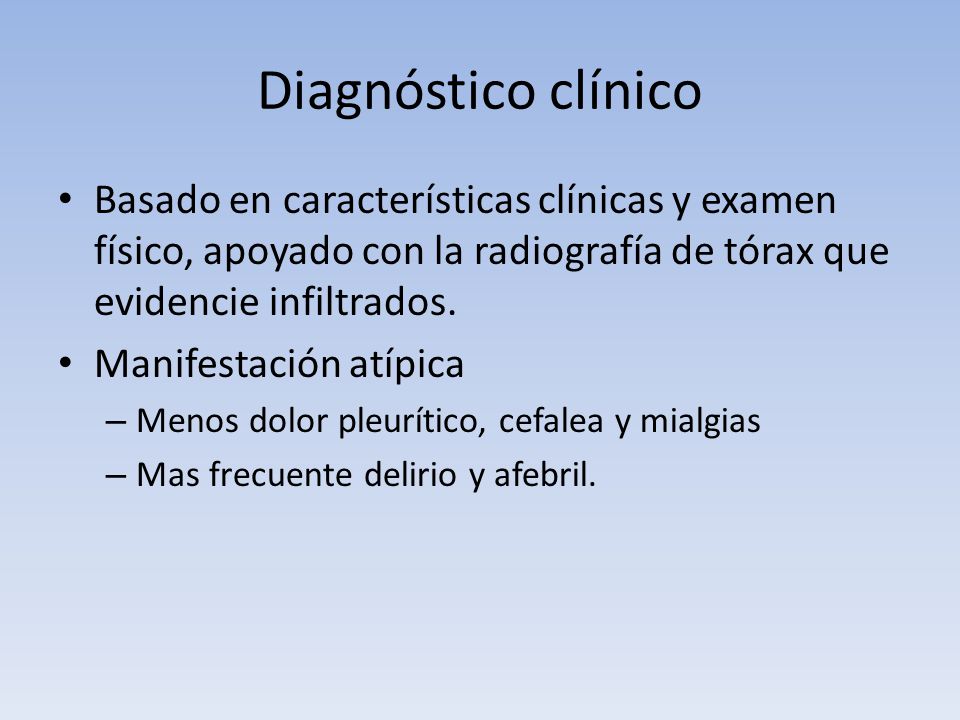 Diagnóstico clínico

• Basado en características clínicas y examen físico, apoyado con la radiografía de tórax que evidencie infiltrados.
• Manifestación atípica
– Menos dolor pleurítico, cefalea y mialgias
– Mas frecuente delirio y afebril.